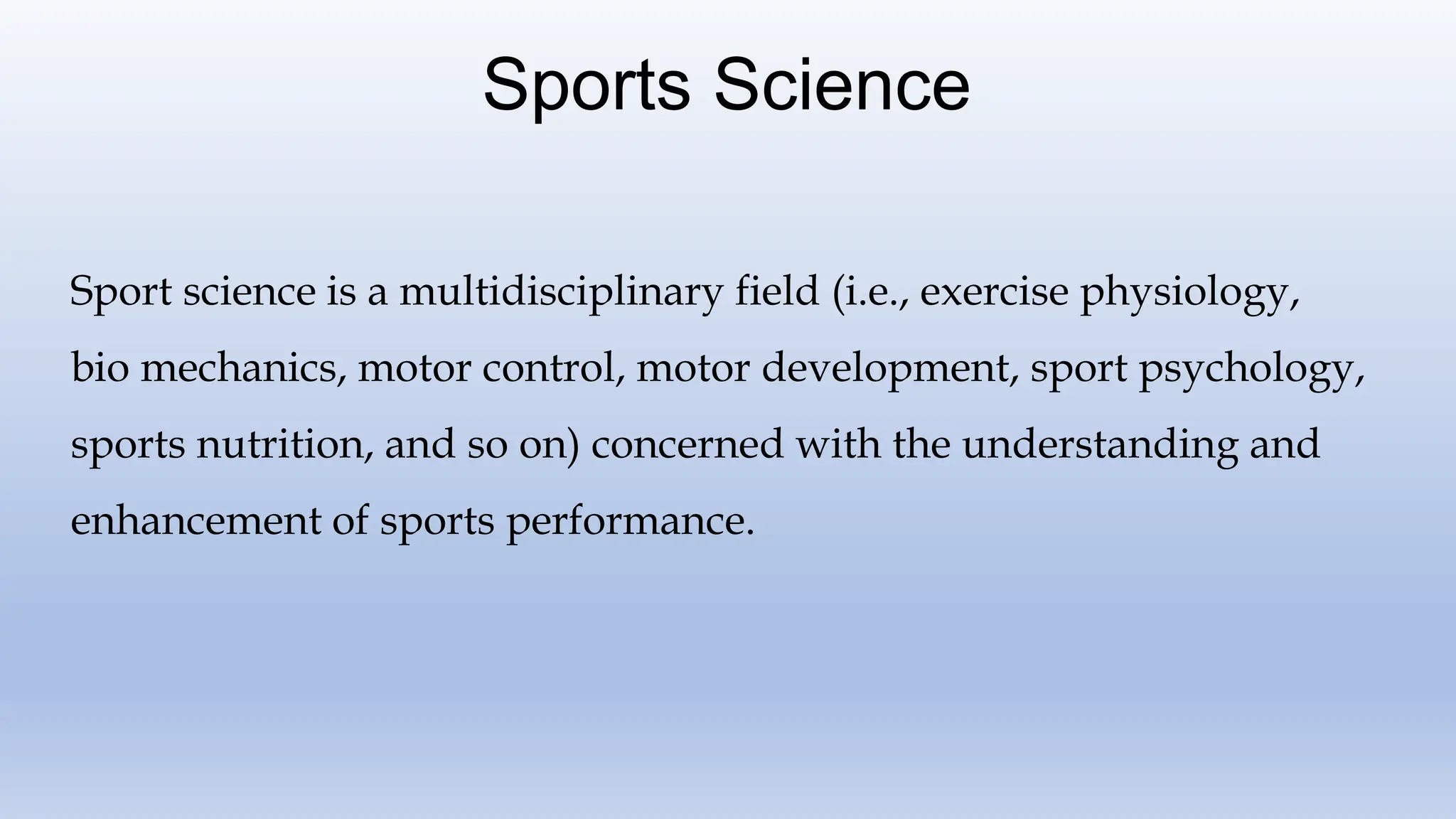 Sports Science

Sport science is a multidisciplinary field (i.e., exercise physiology, bio mechanics, motor control, motor development, sport psychology, sports nutrition, and so on) concerned with the understanding and enhancement of sports performance.